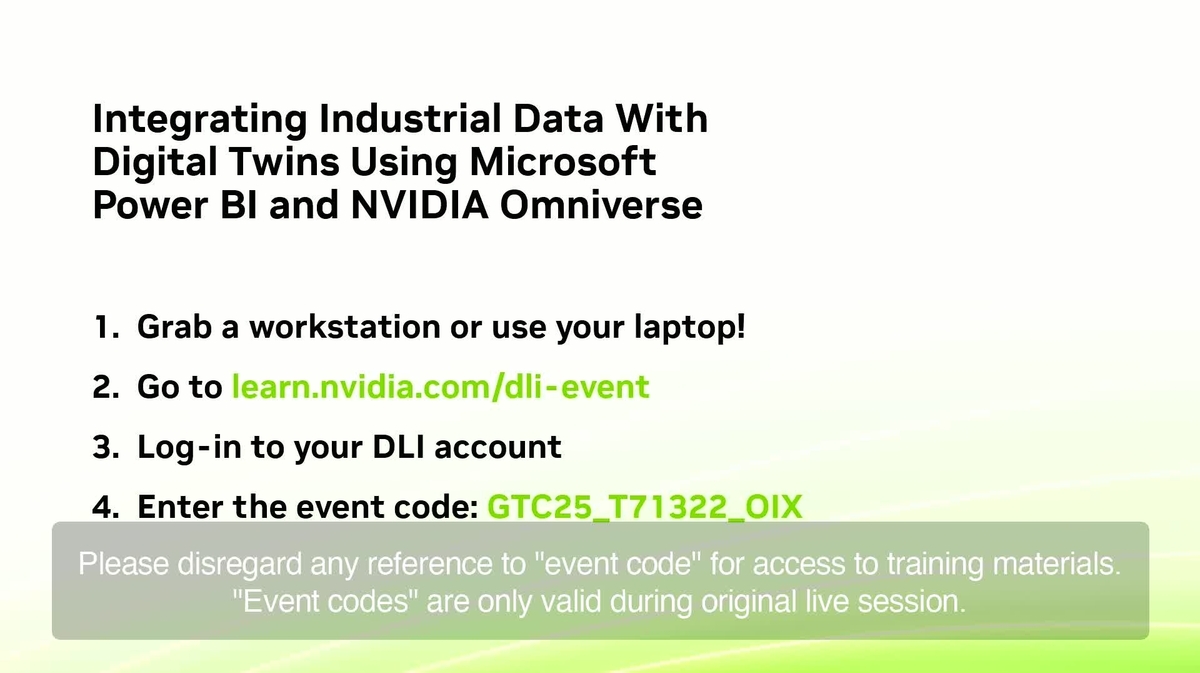 Integrating Industrial Data With Digital Twins Using Microsoft Power BI and NVIDIA Omniverse

1. Grab a workstation or use your laptop!
2. Go to learn.nvidia.com/dli-event
3. Log-in to your DLI account
4. Enter the event code: GTC25_T71322_OIX

Please disregard any reference to "event code" for access to training materials. "Event codes" are only valid during original live session.